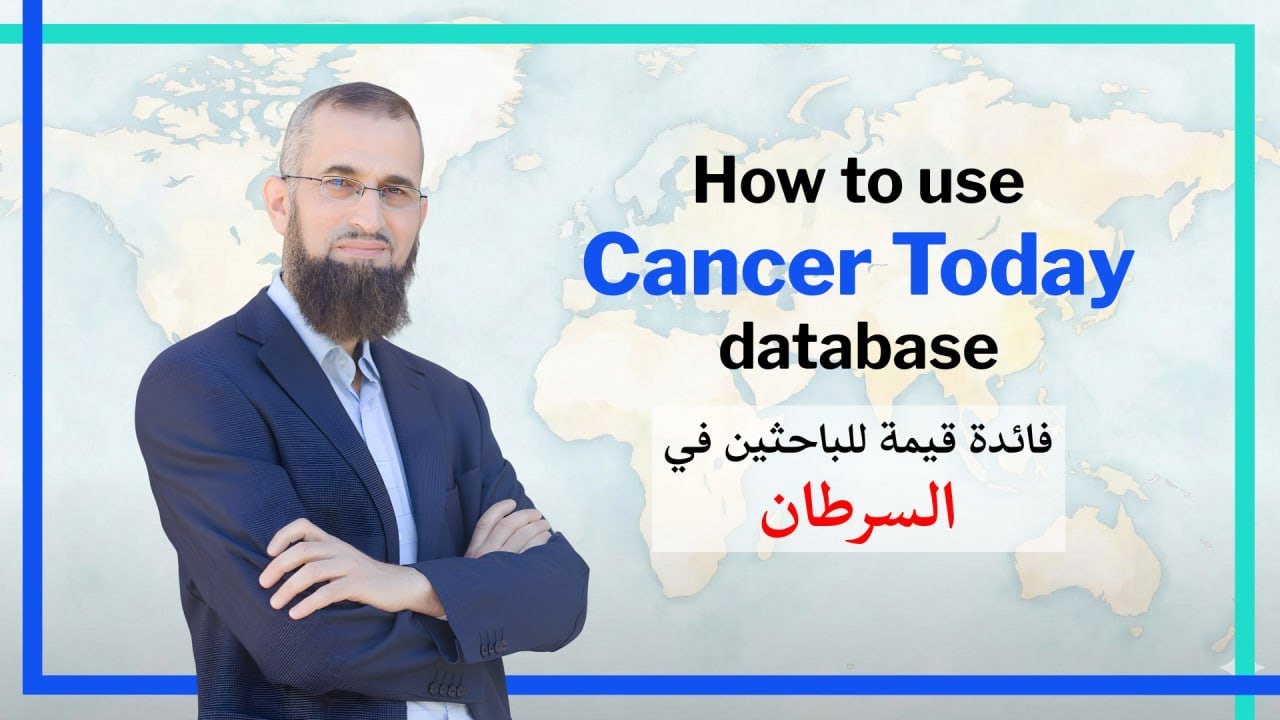 How to use
Cancer Today
database

فائدة قيمة للباحثين في
السرطان